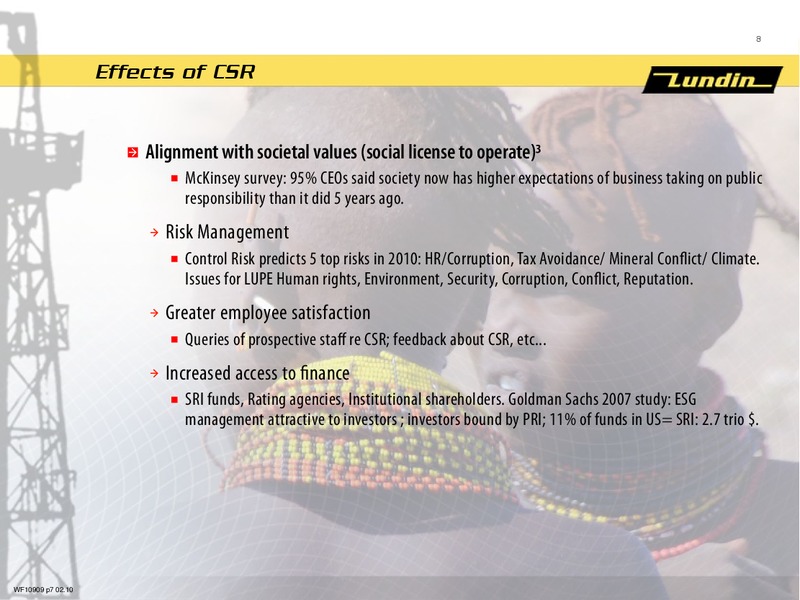 8

Effects of CSR

Lundin

Alignment with societal values (social license to operate)³

McKinsey survey: 95% CEOs said society now has higher expectations of business taking on public responsibility than it did 5 years ago.

Risk Management

Control Risk predicts 5 top risks in 2010: HR/Corruption, Tax Avoidance/ Mineral Conflict/ Climate. Issues for LUPE Human rights, Environment, Security, Corruption, Conflict, Reputation.

Greater employee satisfaction

Queries of prospective staff re CSR; feedback about CSR, etc...

Increased access to finance

SRI funds, Rating agencies, Institutional shareholders. Goldman Sachs 2007 study: ESG management attractive to investors ; investors bound by PRI; 11% of funds in US= SRI: 2.7 trio $.

WF10909 p7 02.10